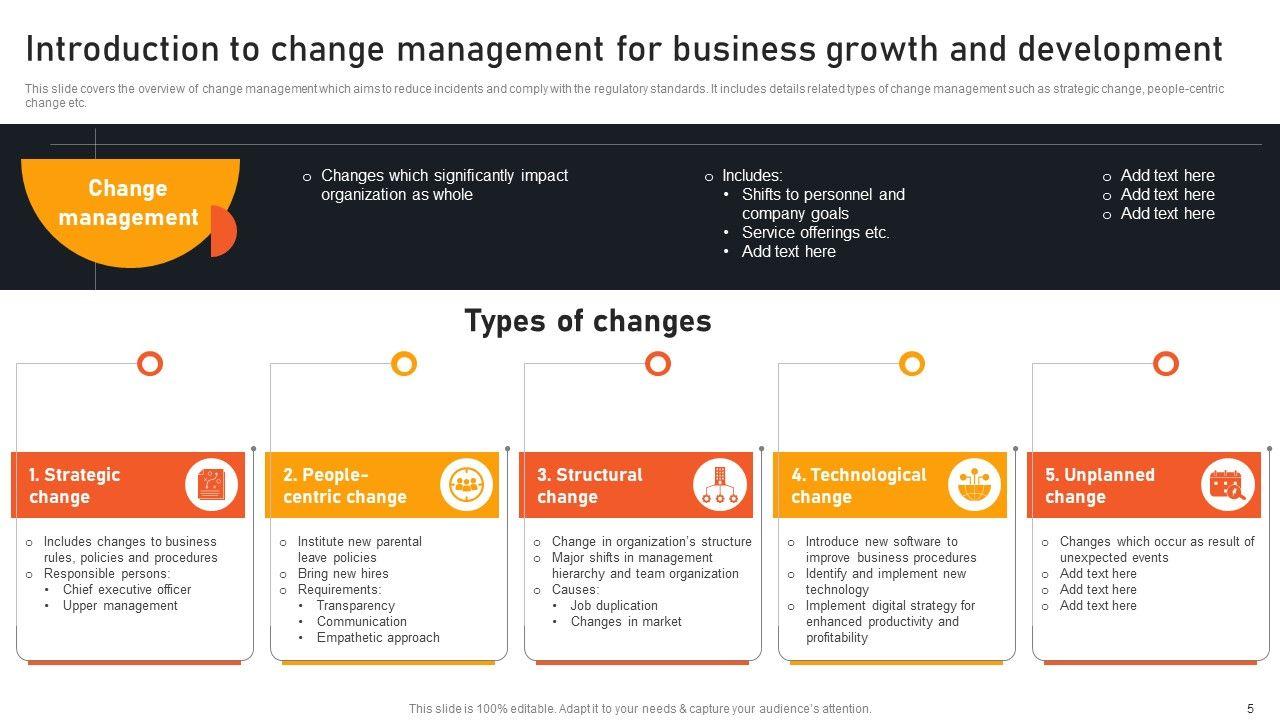 Introduction to change management for business growth and development

This slide covers the overview of change management which aims to reduce incidents and comply with the regulatory standards. It includes details related types of change management such as strategic change, people-centric change etc.

Change management

o Changes which significantly impact organization as whole

o Includes:
• Shifts to personnel and company goals
• Service offerings etc.
• Add text here

o Add text here
o Add text here
o Add text here

Types of changes

1. Strategic change

o Includes changes to business rules, policies and procedures
o Responsible persons:
• Chief executive officer
• Upper management

2. People-centric change

o Institute new parental leave policies
o Bring new hires
o Requirements:
• Transparency
• Communication
• Empathetic approach

3. Structural change

o Change in organization's structure
o Major shifts in management hierarchy and team organization
o Causes:
• Job duplication
• Changes in market

4. Technological change

o Introduce new software to improve business procedures
o Identify and implement new technology
o Implement digital strategy for enhanced productivity and profitability

5. Unplanned change

o Changes which occur as result of unexpected events
o Add text here
o Add text here
o Add text here

This slide is 100% editable. Adapt it to your needs & capture your audience's attention.

5